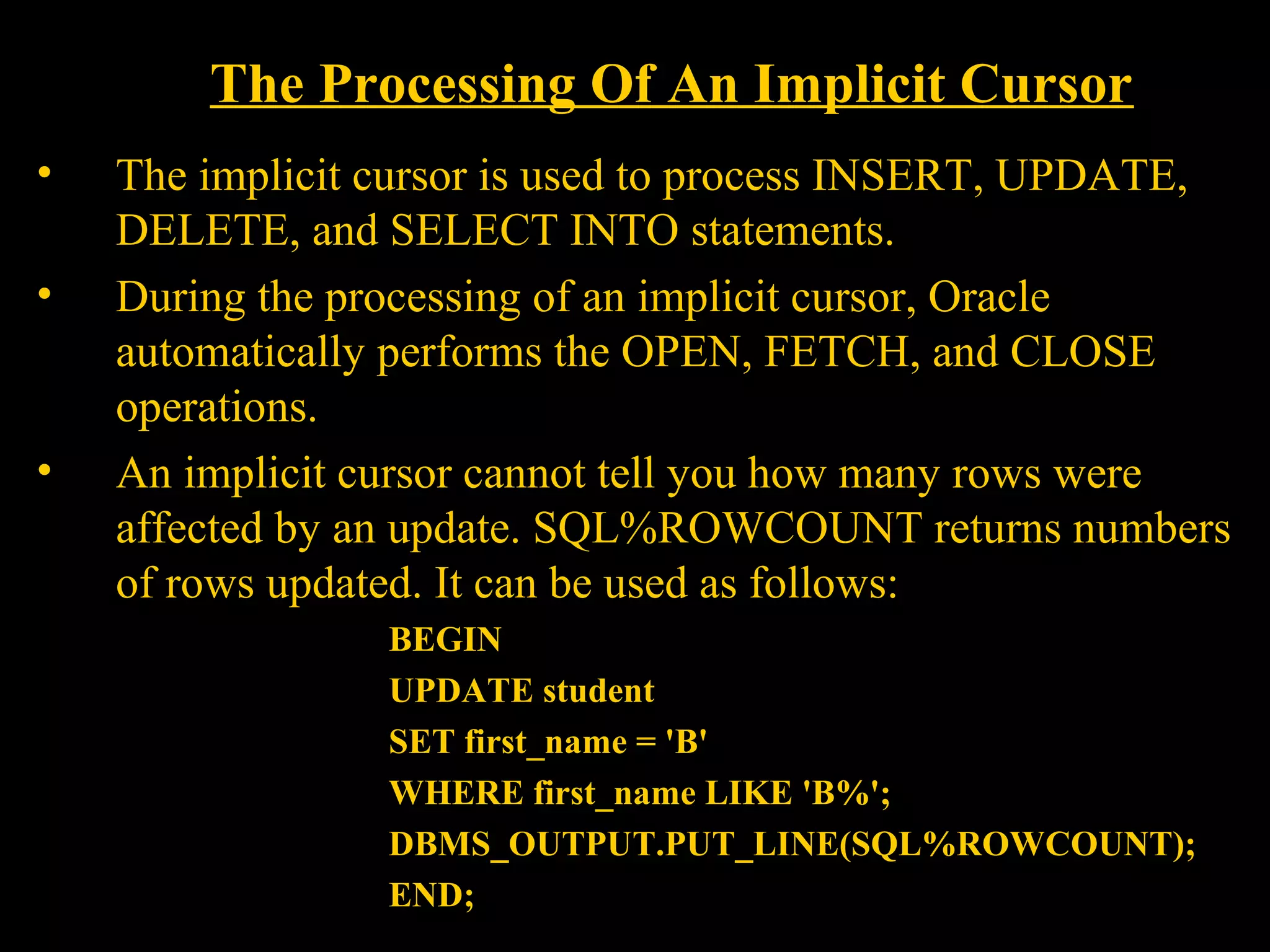 The Processing Of An Implicit Cursor

• The implicit cursor is used to process INSERT, UPDATE, DELETE, and SELECT INTO statements.

• During the processing of an implicit cursor, Oracle automatically performs the OPEN, FETCH, and CLOSE operations.

• An implicit cursor cannot tell you how many rows were affected by an update. SQL%ROWCOUNT returns numbers of rows updated. It can be used as follows:

BEGIN
UPDATE student
SET first_name = 'B'
WHERE first_name LIKE 'B%';
DBMS_OUTPUT.PUT_LINE(SQL%ROWCOUNT);
END;